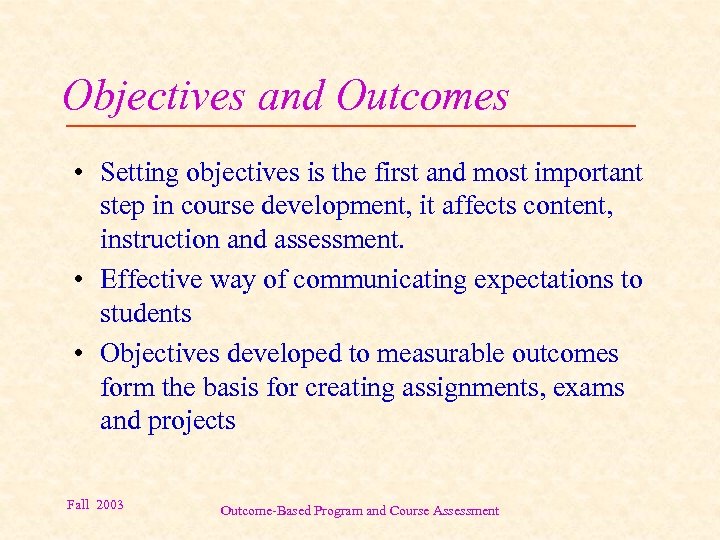 Objectives and Outcomes

• Setting objectives is the first and most important step in course development, it affects content, instruction and assessment.
• Effective way of communicating expectations to students
• Objectives developed to measurable outcomes form the basis for creating assignments, exams and projects

Fall 2003

Outcome-Based Program and Course Assessment